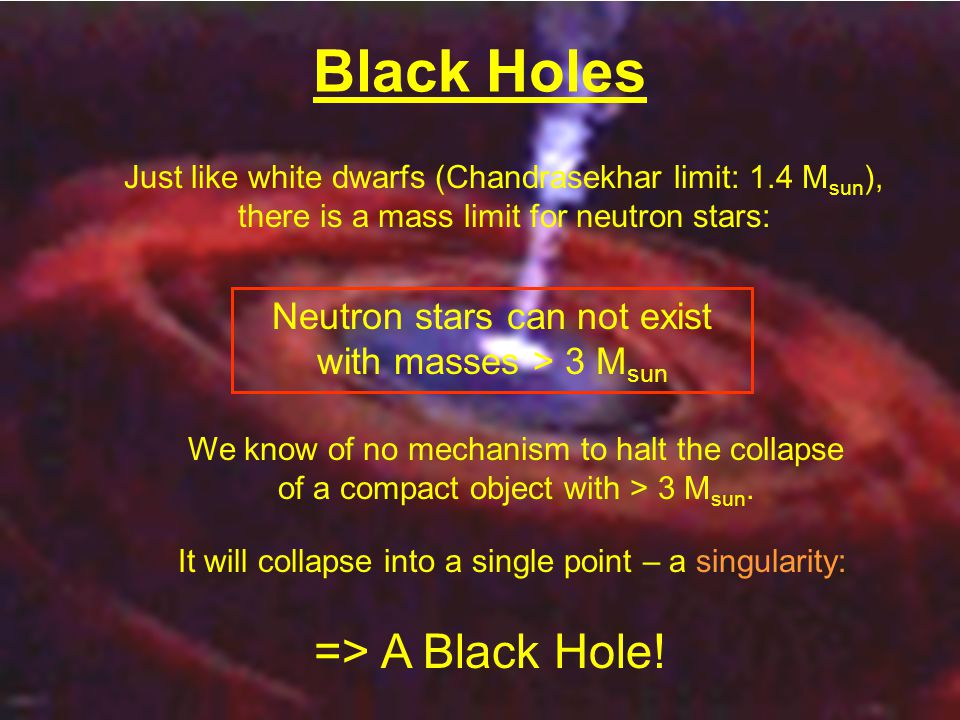 Black Holes

Just like white dwarfs (Chandrasekhar limit: 1.4 $M_{sun}$), there is a mass limit for neutron stars:

Neutron stars can not exist with masses > 3 $M_{sun}$

We know of no mechanism to halt the collapse of a compact object with > 3 $M_{sun}$.

It will collapse into a single point – a singularity:

=> A Black Hole!